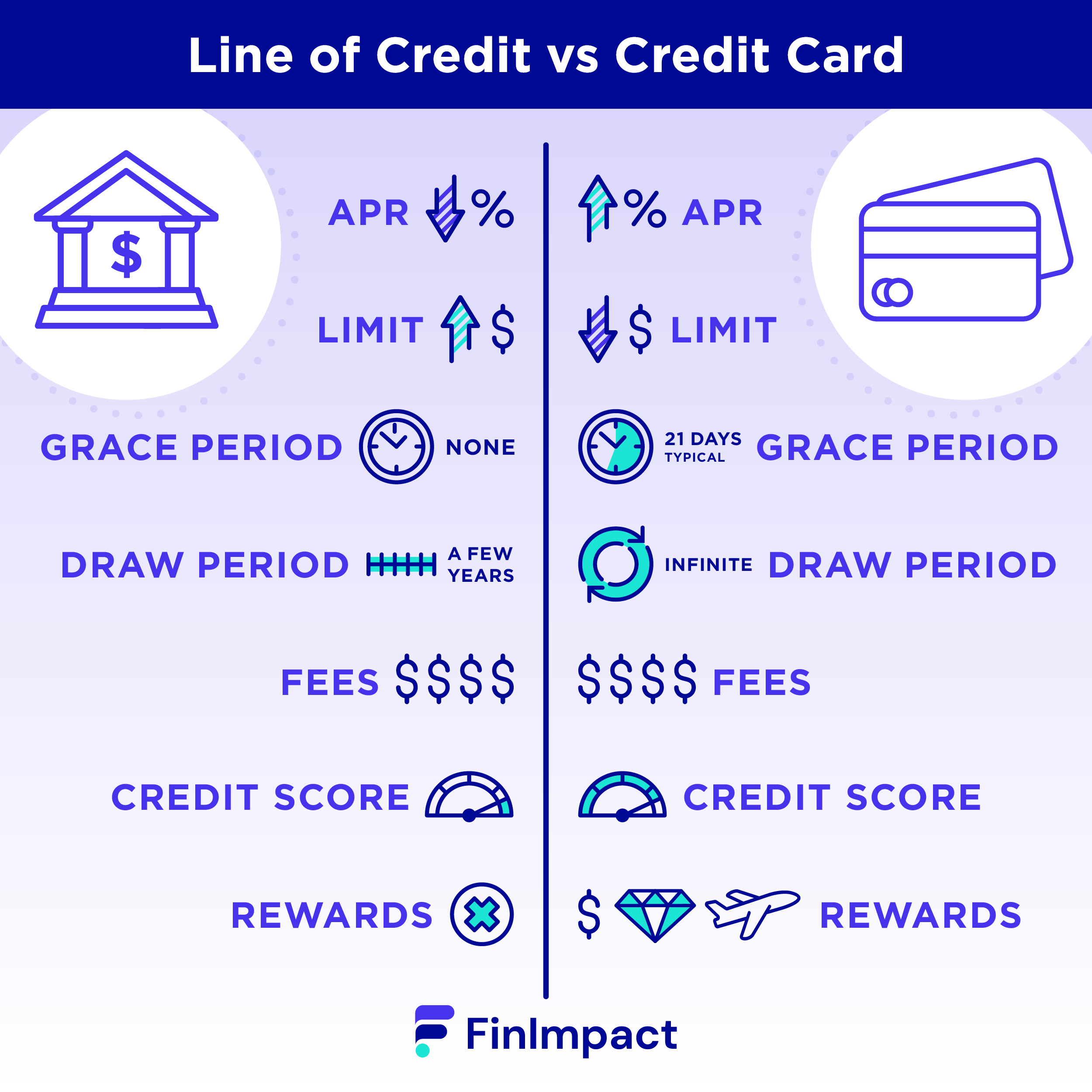 Line of Credit vs Credit Card

$

APR %

LIMIT $

GRACE PERIOD NONE

DRAW PERIOD A FEW YEARS

FEES $$$$

CREDIT SCORE

REWARDS

% APR

$ LIMIT

21 DAYS TYPICAL GRACE PERIOD

INFINITE DRAW PERIOD

$$$$ FEES

CREDIT SCORE

$ REWARDS

FinImpact